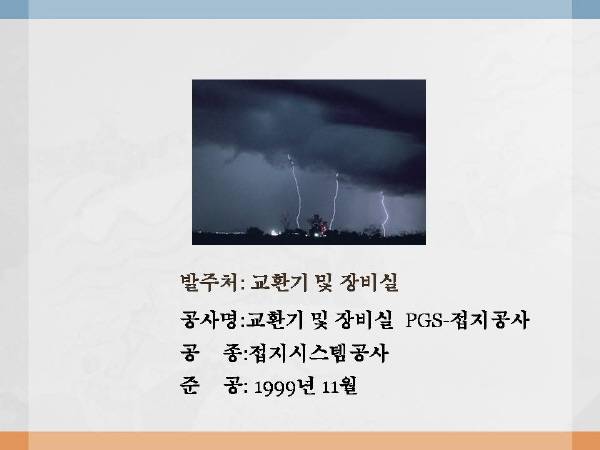 발주처: 교환기 및 장비실

공사명:교환기 및 장비실 PGS-접지공사

공 종:접지시스템공사

준 공: 1999년 11월